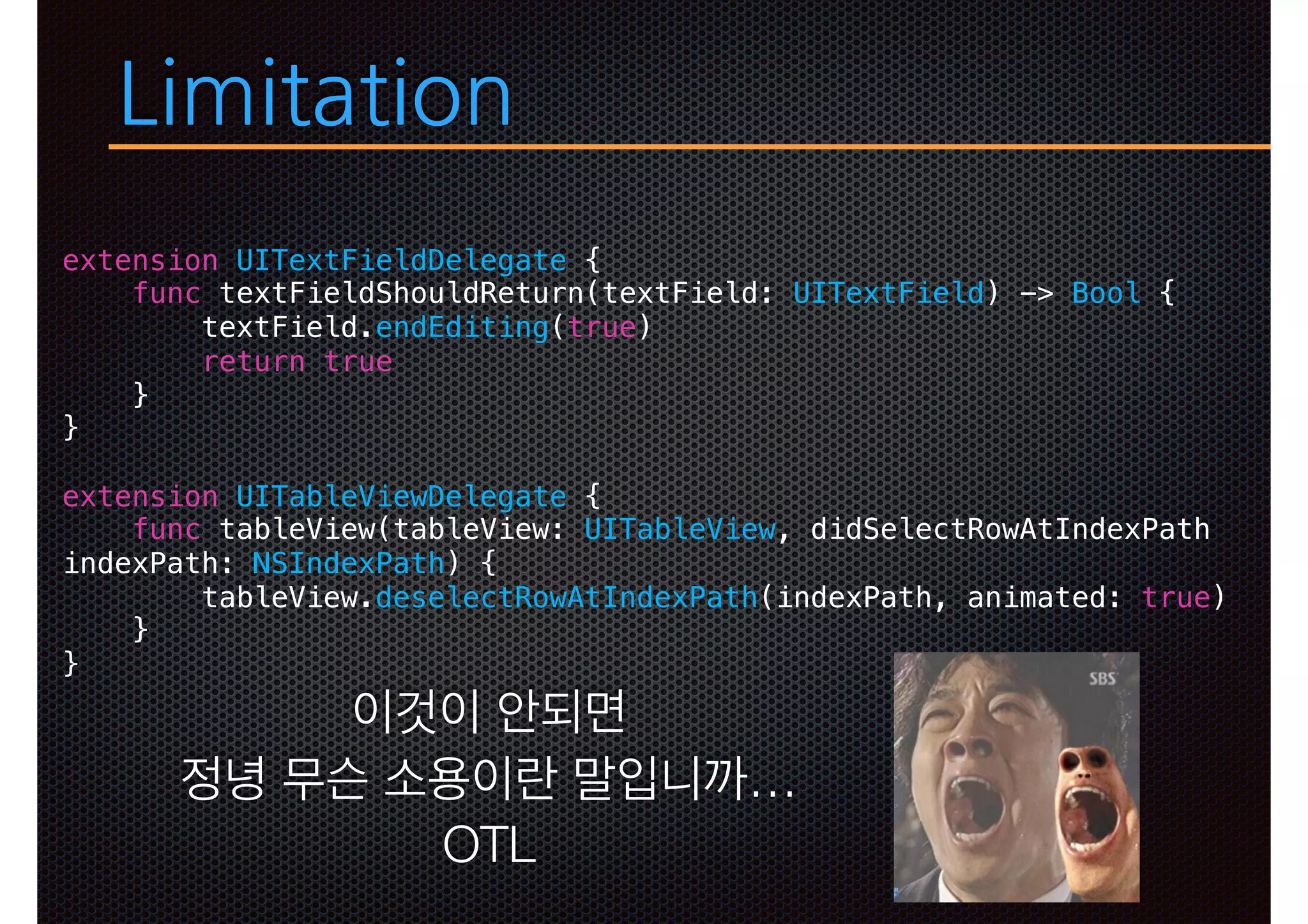 Limitation

extension UITextFieldDelegate {
    func textFieldShouldReturn(textField: UITextField) -> Bool {
        textField.endEditing(true)
        return true
    }
}

extension UITableViewDelegate {
    func tableView(tableView: UITableView, didSelectRowAtIndexPath indexPath: NSIndexPath) {
        tableView.deselectRowAtIndexPath(indexPath, animated: true)
    }
}

이것이 안되면
정녕 무슨 소용이란 말입니까...
OTL

SBS